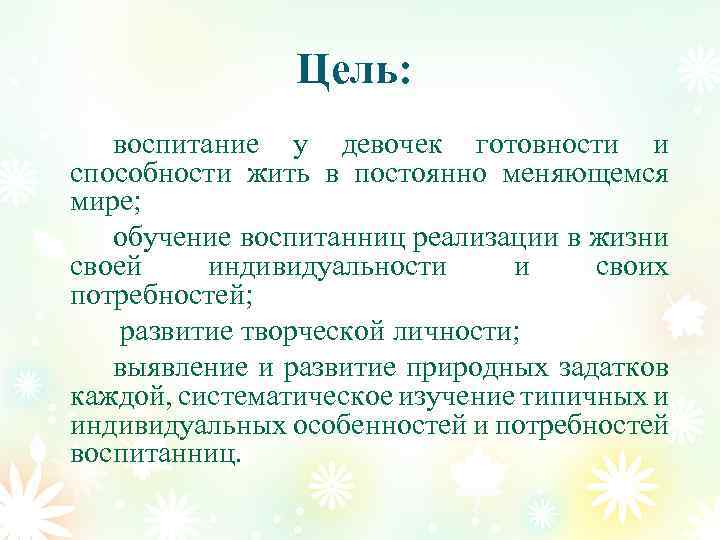 Цель:

воспитание у девочек готовности и способности жить в постоянно меняющемся мире;

обучение воспитанниц реализации в жизни своей индивидуальности и своих потребностей;

развитие творческой личности;

выявление и развитие природных задатков каждой, систематическое изучение типичных и индивидуальных особенностей и потребностей воспитанниц.